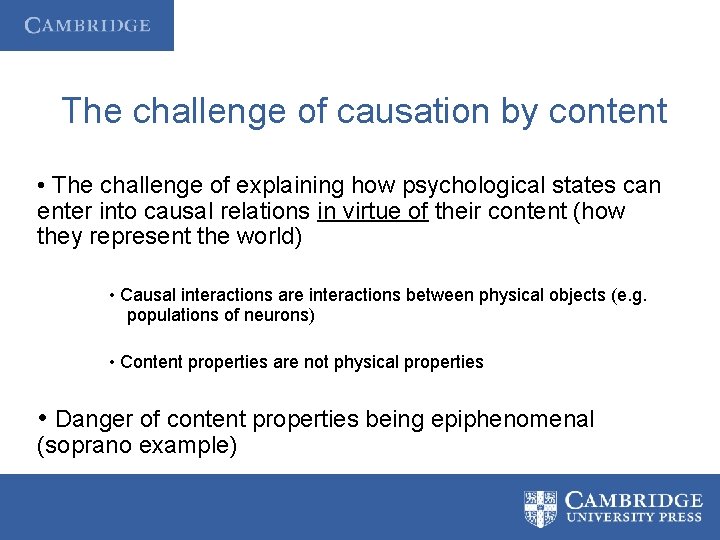 CAMBRIDGE

The challenge of causation by content

• The challenge of explaining how psychological states can enter into causal relations in virtue of their content (how they represent the world)

• Causal interactions are interactions between physical objects (e.g. populations of neurons)

• Content properties are not physical properties

• Danger of content properties being epiphenomenal (soprano example)

CAMBRIDGE
UNIVERSITY PRESS